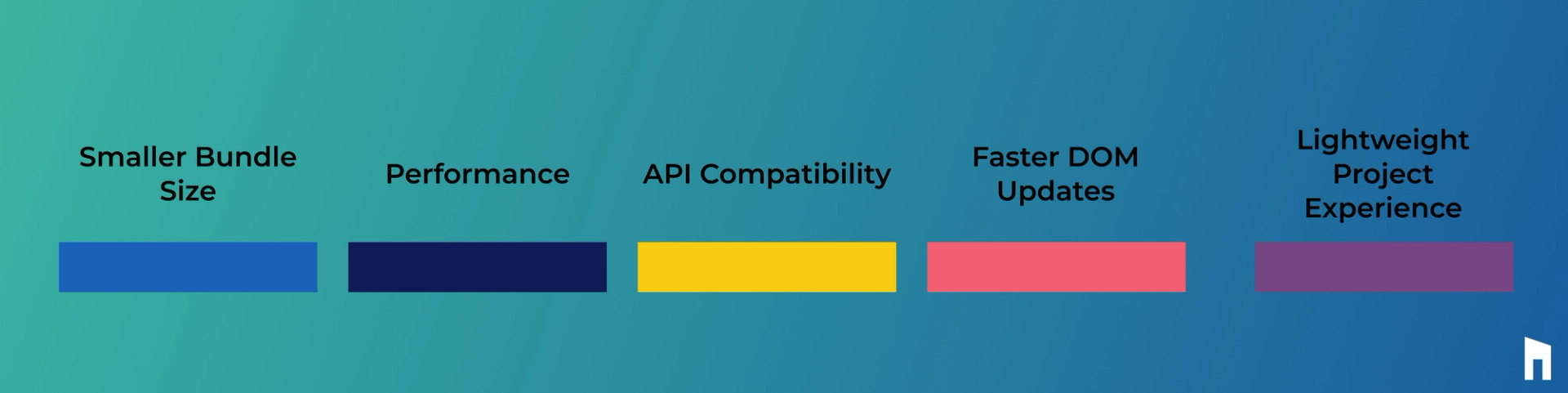 Smaller Bundle Size

Performance

API Compatibility

Faster DOM Updates

Lightweight Project Experience